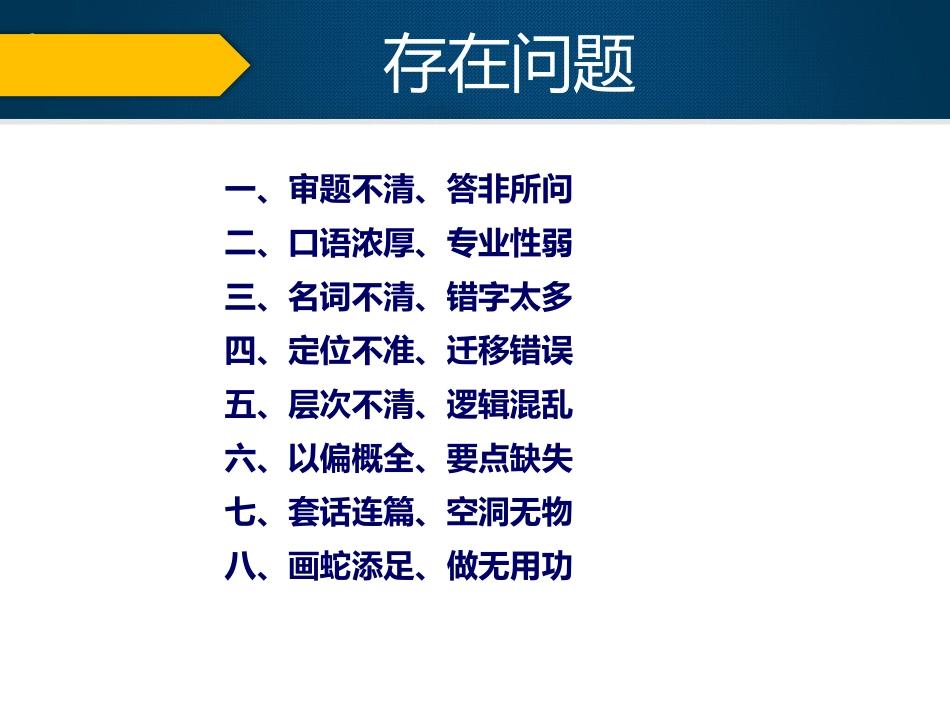 存在问题

一、审题不清、答非所问
二、口语浓厚、专业性弱
三、名词不清、错字太多
四、定位不准、迁移错误
五、层次不清、逻辑混乱
六、以偏概全、要点缺失
七、套话连篇、空洞无物
八、画蛇添足、做无用功